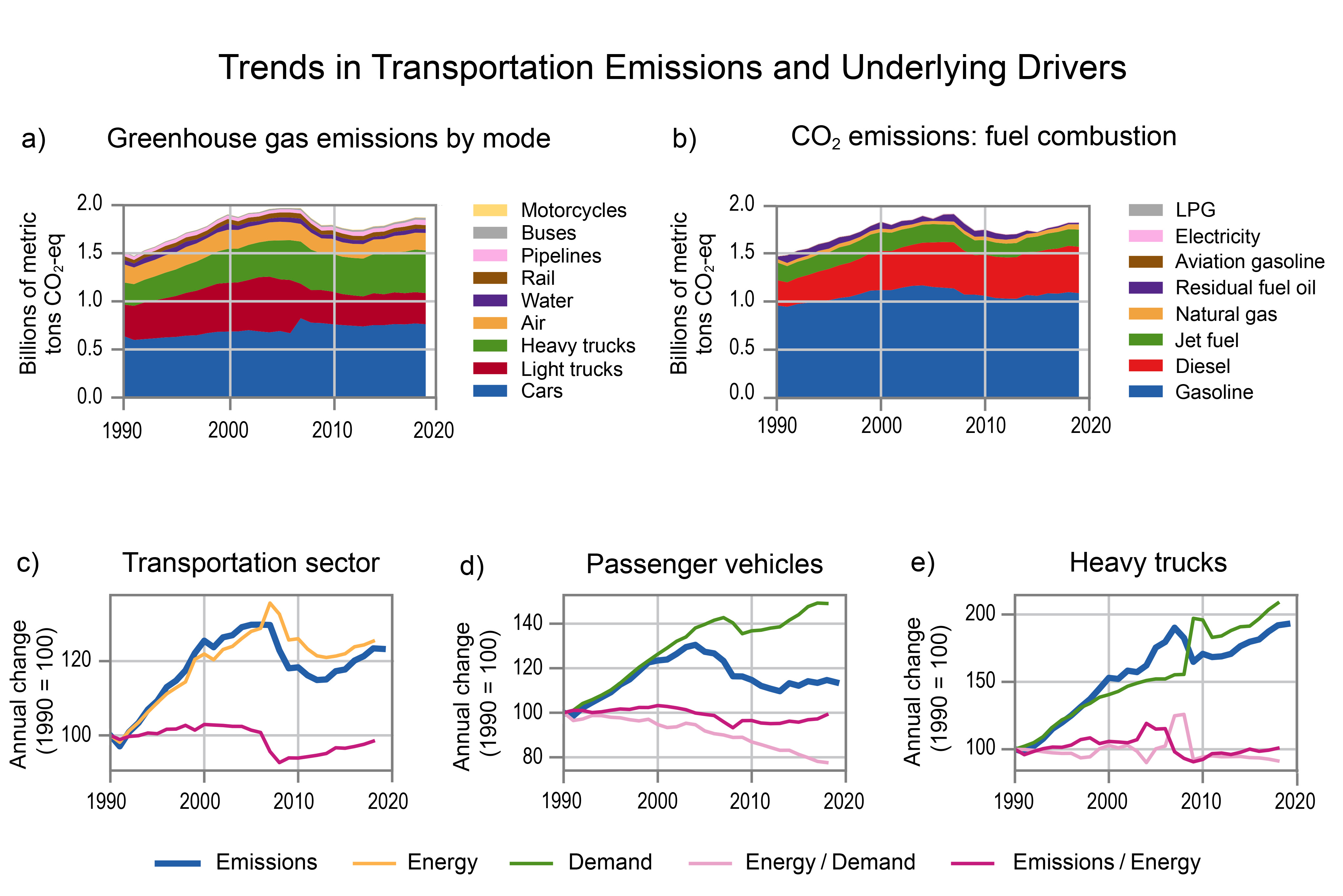 Trends in Transportation Emissions and Underlying Drivers

a) Greenhouse gas emissions by mode

Billions of metric tons $CO_2$-eq

2.0
1.5
1.0
0.5
0.0

1990 2000 2010 2020

Motorcycles
Buses
Pipelines
Rail
Water
Air
Heavy trucks
Light trucks
Cars

b) $CO_2$ emissions: fuel combustion

Billions of metric tons $CO_2$-eq

2.0
1.5
1.0
0.5
0.0

1990 2000 2010 2020

LPG
Electricity
Aviation gasoline
Residual fuel oil
Natural gas
Jet fuel
Diesel
Gasoline

c) Transportation sector

Annual change (1990 = 100)

120
100

1990 2000 2010 2020

d) Passenger vehicles

Annual change (1990 = 100)

140
120
100
80

1990 2000 2010 2020

e) Heavy trucks

Annual change (1990 = 100)

200
150
100

1990 2000 2010 2020

Emissions Energy Demand Energy / Demand Emissions / Energy